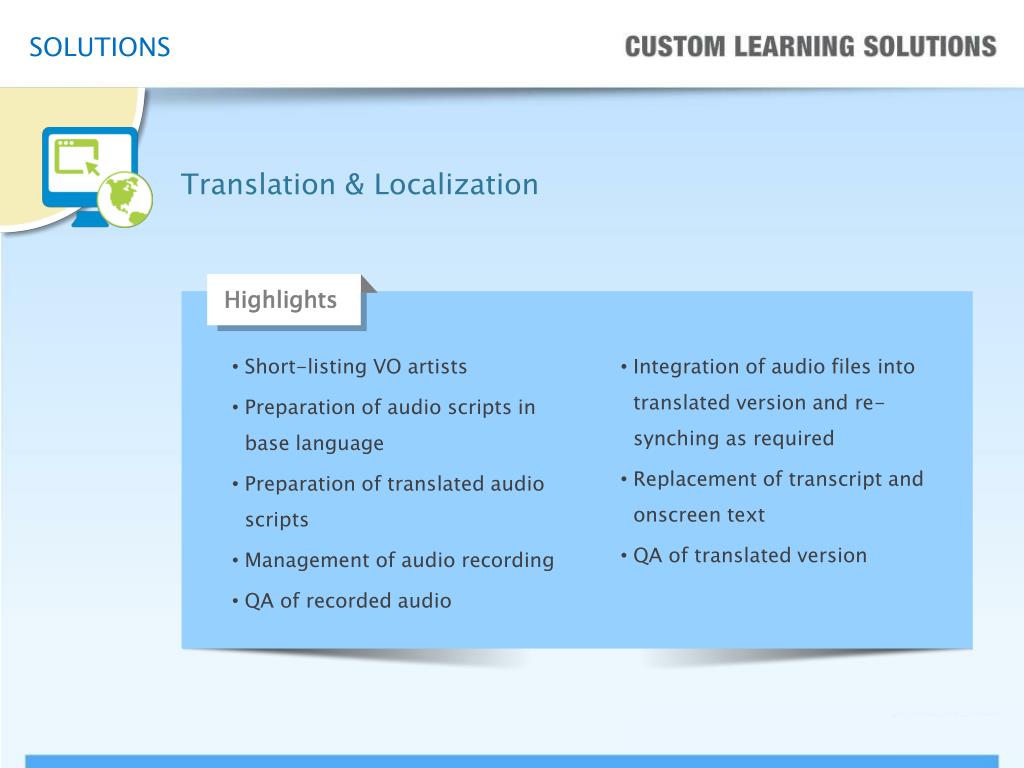 SOLUTIONS

CUSTOM LEARNING SOLUTIONS

Translation & Localization

Highlights

• Short-listing VO artists
• Preparation of audio scripts in base language
• Preparation of translated audio scripts
• Management of audio recording
• QA of recorded audio

• Integration of audio files into translated version and re-synching as required
• Replacement of transcript and onscreen text
• QA of translated version